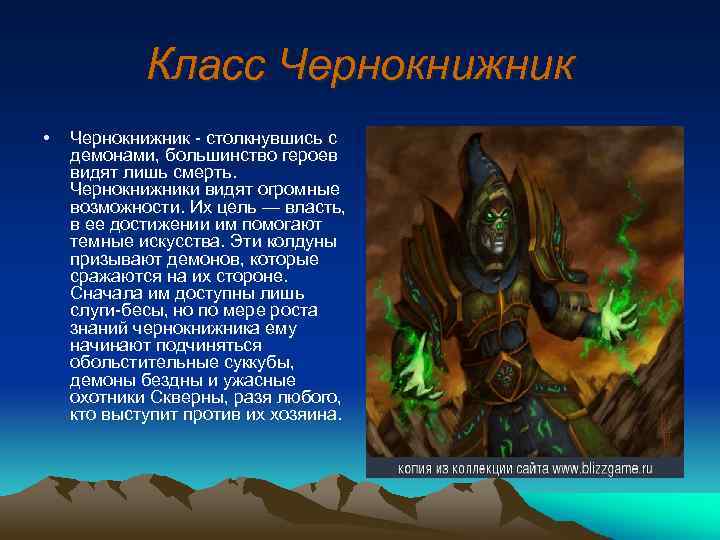 Класс Чернокнижник

• Чернокнижник - столкнувшись с демонами, большинство героев видят лишь смерть. Чернокнижники видят огромные возможности. Их цель — власть, в ее достижении им помогают темные искусства. Эти колдуны призывают демонов, которые сражаются на их стороне. Сначала им доступны лишь слуги-бесы, но по мере роста знаний чернокнижника ему начинают подчиняться обольстительные суккубы, демоны бездны и ужасные охотники Скверны, разя любого, кто выступит против их хозяина.

копия из коллекции сайта www.blizzgame.ru